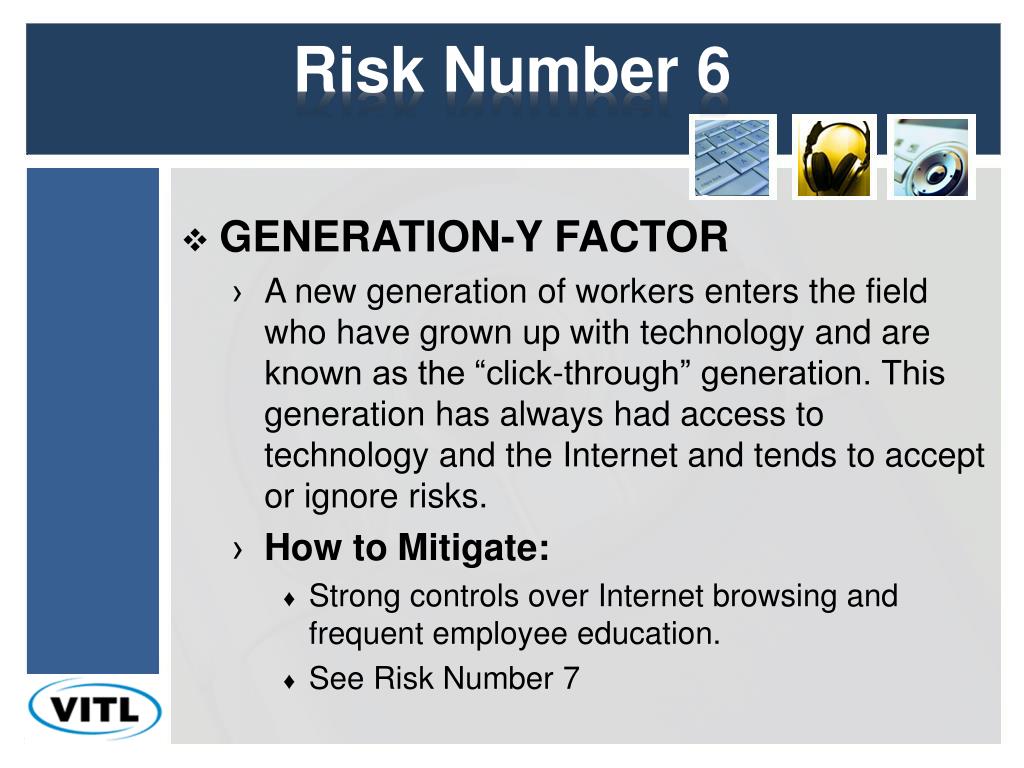 Risk Number 6

❖ GENERATION-Y FACTOR

› A new generation of workers enters the field who have grown up with technology and are known as the “click-through” generation. This generation has always had access to technology and the Internet and tends to accept or ignore risks.

› How to Mitigate:

♦ Strong controls over Internet browsing and frequent employee education.

♦ See Risk Number 7

VITL